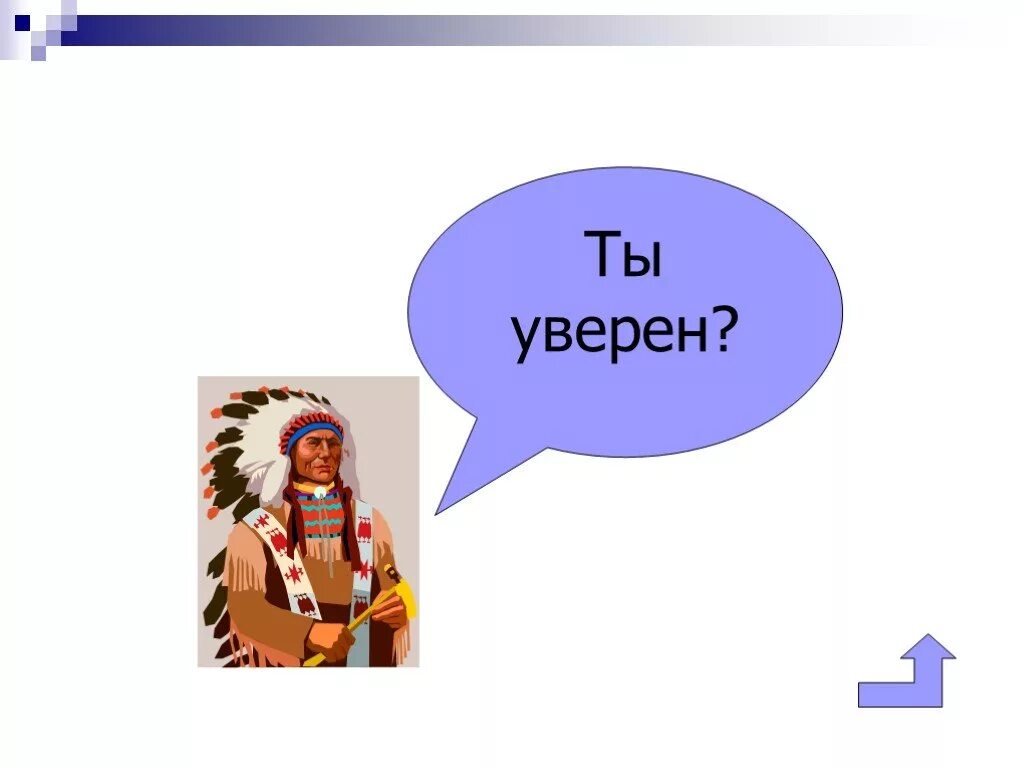 Ты уверен?